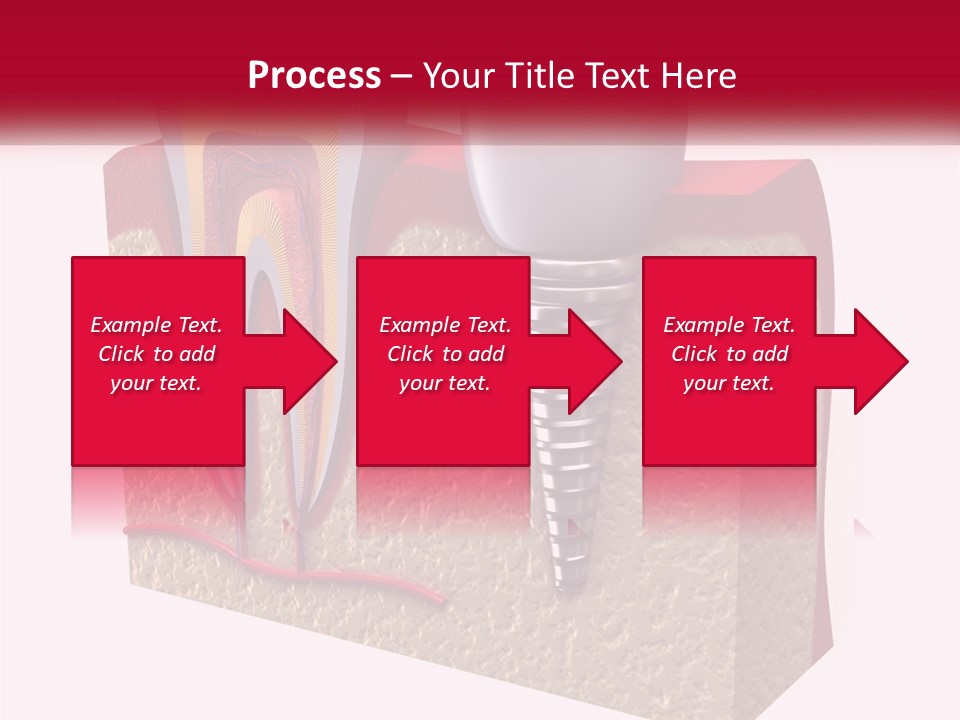 Process – Your Title Text Here

Example Text. Click to add your text.

Example Text. Click to add your text.

Example Text. Click to add your text.